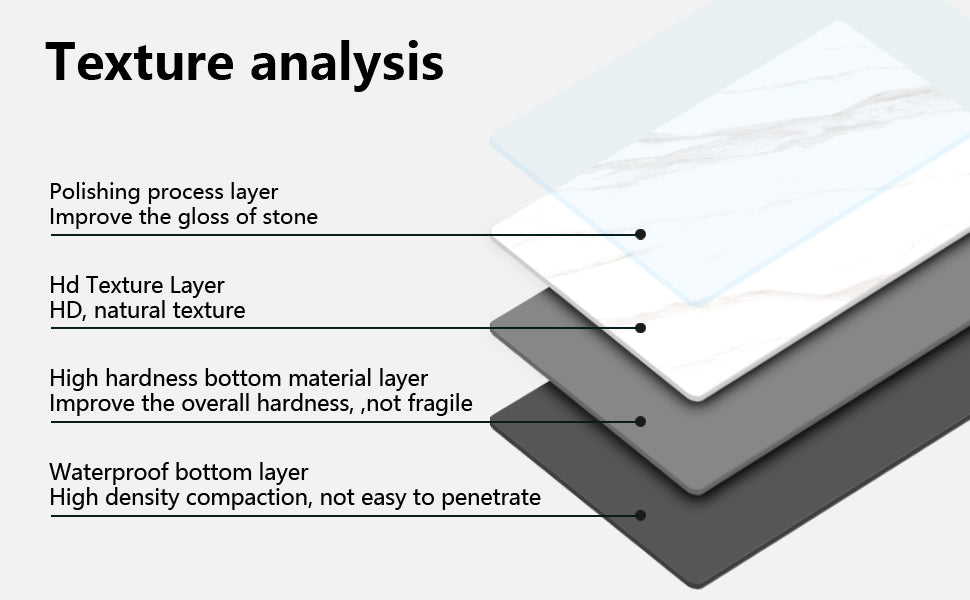 Texture analysis

Polishing process layer
Improve the gloss of stone

Hd Texture Layer
HD, natural texture

High hardness bottom material layer
Improve the overall hardness, ,not fragile

Waterproof bottom layer
High density compaction, not easy to penetrate